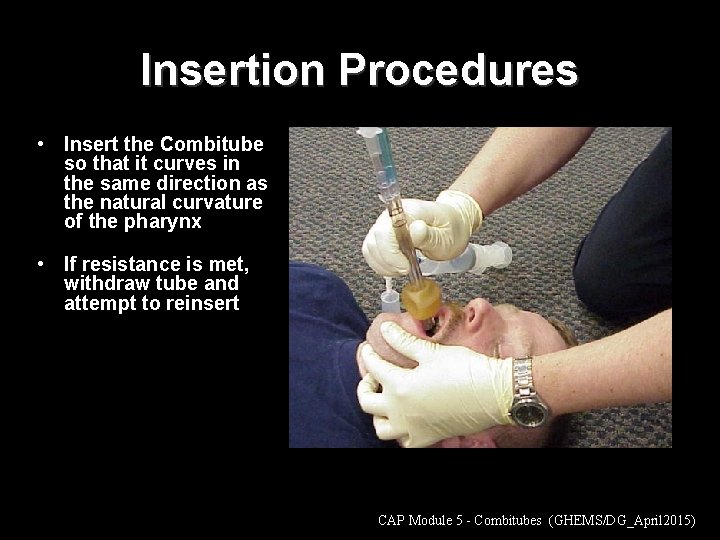 Insertion Procedures

• Insert the Combitube so that it curves in the same direction as the natural curvature of the pharynx

• If resistance is met, withdraw tube and attempt to reinsert

CAP Module 5 - Combitubes (GHEMS/DG_April2015)